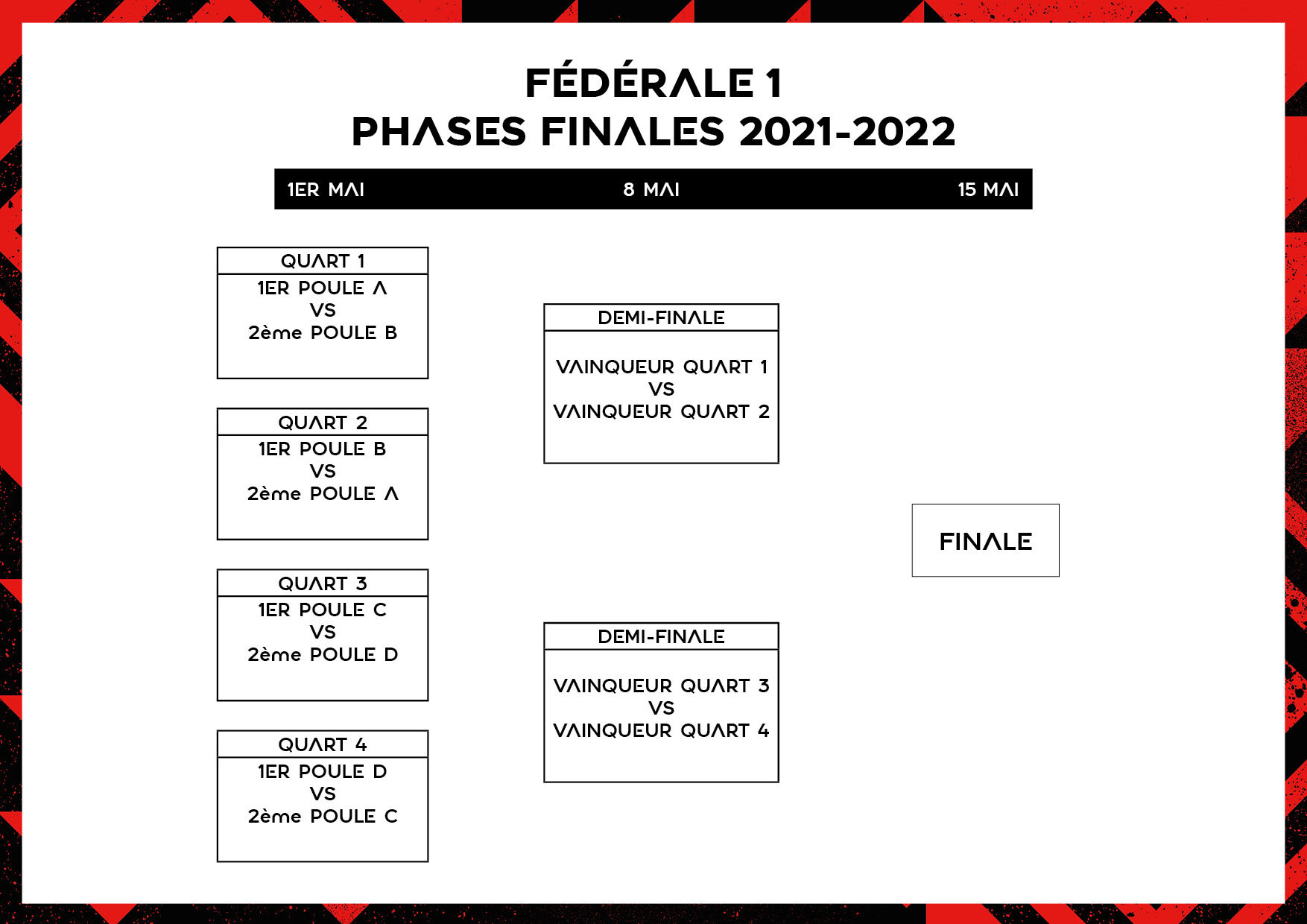 FÉDÉRALE 1
PHASES FINALES 2021-2022

1ER MAI

8 MAI

15 MAI

QUART 1
1ER POULE A
VS
2ème POULE B

QUART 2
1ER POULE B
VS
2ème POULE A

QUART 3
1ER POULE C
VS
2ème POULE D

QUART 4
1ER POULE D
VS
2ème POULE C

DEMI-FINALE
VAINQUEUR QUART 1
VS
VAINQUEUR QUART 2

DEMI-FINALE
VAINQUEUR QUART 3
VS
VAINQUEUR QUART 4

FINALE